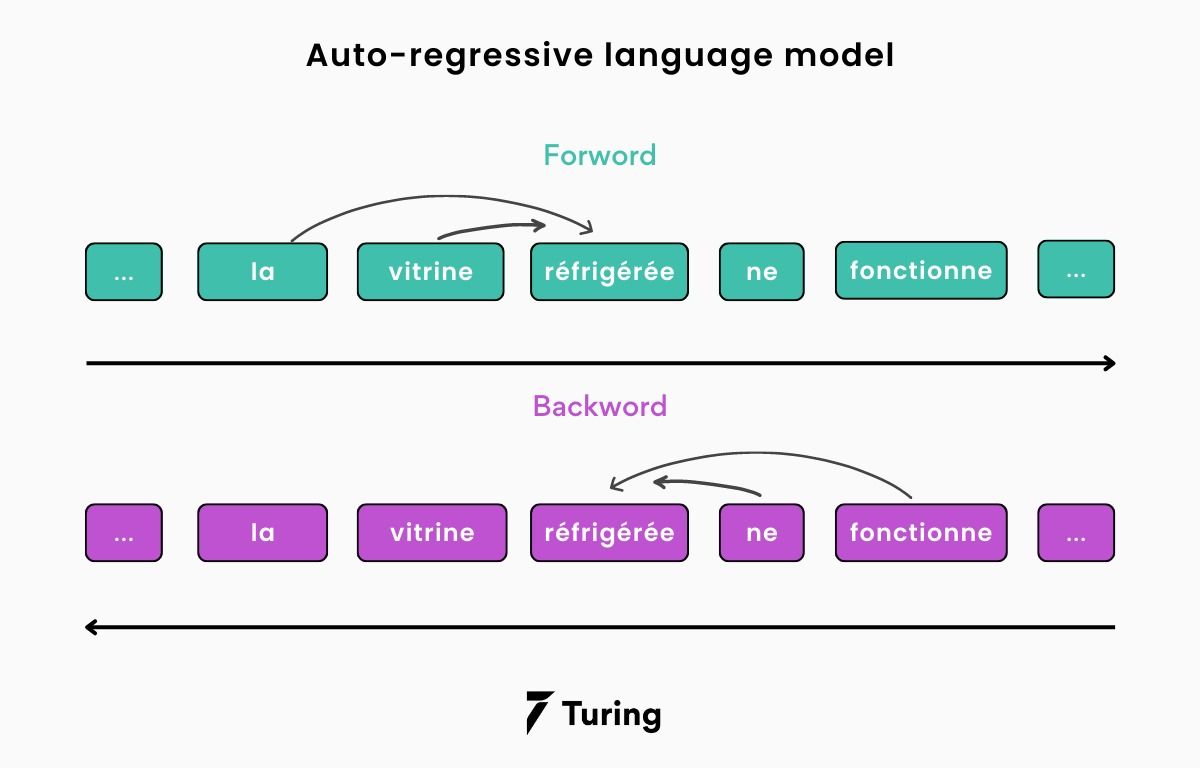 Auto-regressive language model

Forword

... la vitrine réfrigérée ne fonctionne ...

Backword

... la vitrine réfrigérée ne fonctionne ...

Turing